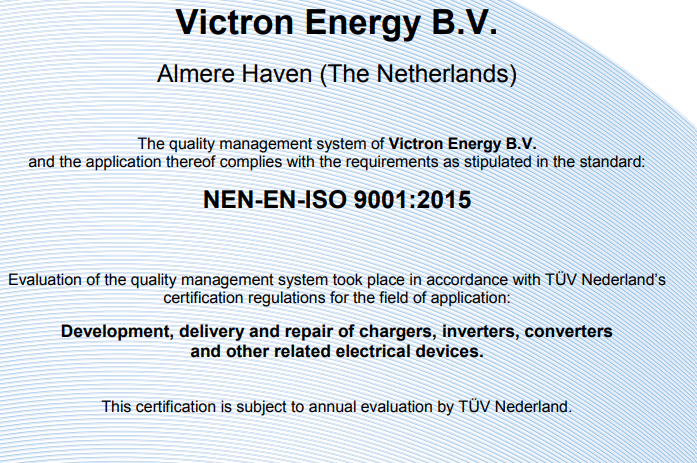 Victron Energy B.V.

Almere Haven (The Netherlands)

The quality management system of Victron Energy B.V. and the application thereof complies with the requirements as stipulated in the standard:

NEN-EN-ISO 9001:2015

Evaluation of the quality management system took place in accordance with TÜV Nederland's certification regulations for the field of application:

Development, delivery and repair of chargers, inverters, converters and other related electrical devices.

This certification is subject to annual evaluation by TÜV Nederland.